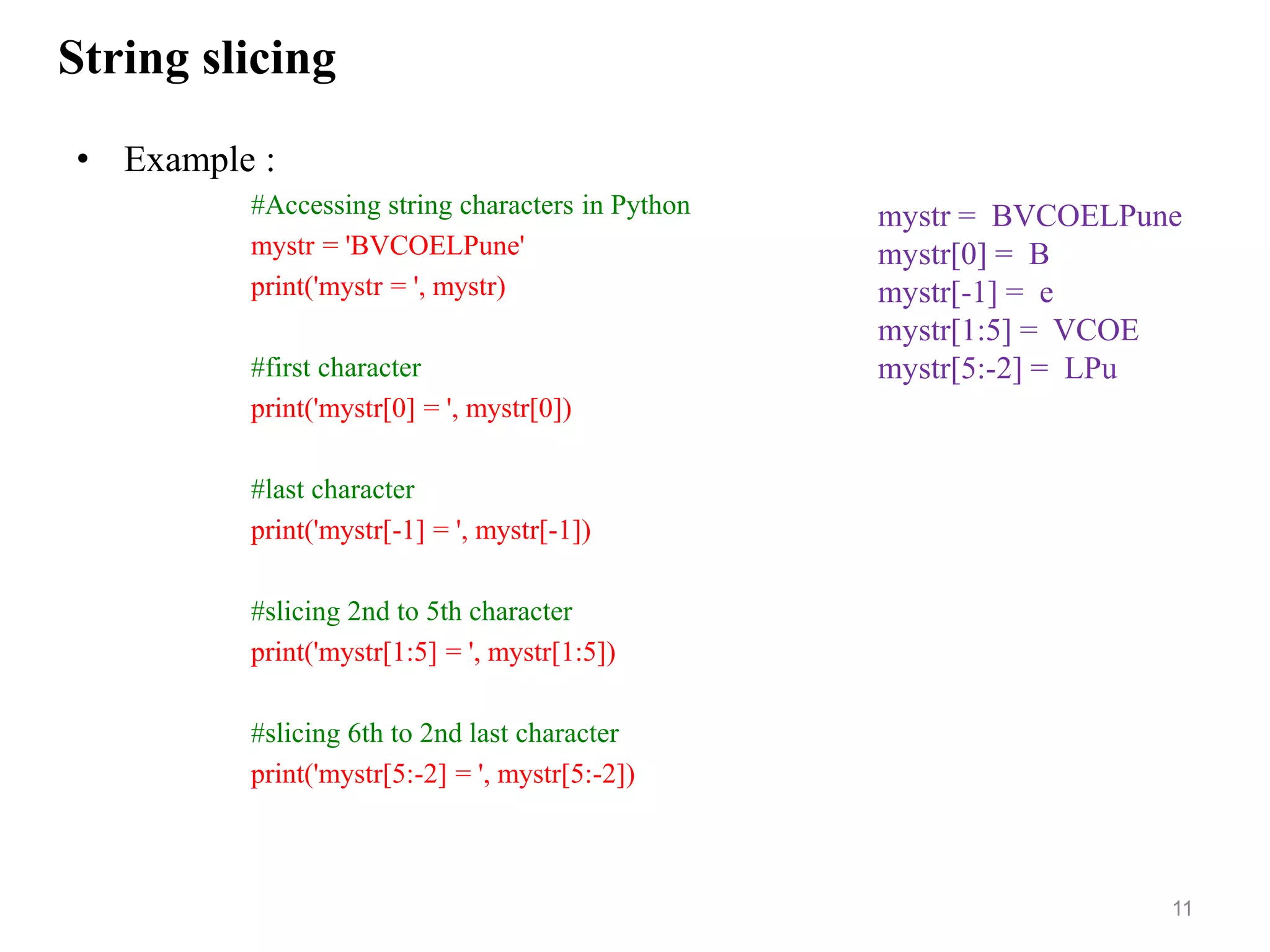 String slicing

• Example :

#Accessing string characters in Python
mystr = 'BVCOELPune'
print('mystr = ', mystr)

#first character
print('mystr[0] = ', mystr[0])

#last character
print('mystr[-1] = ', mystr[-1])

#slicing 2nd to 5th character
print('mystr[1:5] = ', mystr[1:5])

#slicing 6th to 2nd last character
print('mystr[5:-2] = ', mystr[5:-2])

mystr = BVCOELPune
mystr[0] = B
mystr[-1] = e
mystr[1:5] = VCOE
mystr[5:-2] = LPu

11